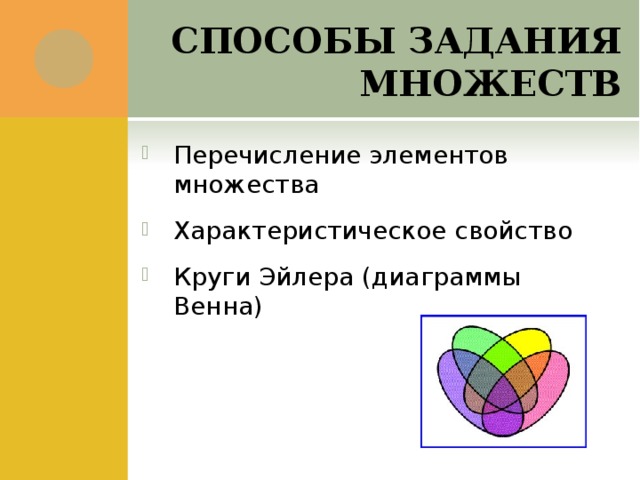 СПОСОБЫ ЗАДАНИЯ МНОЖЕСТВ

Перечисление элементов множества

Характеристическое свойство

Круги Эйлера (диаграммы Венна)